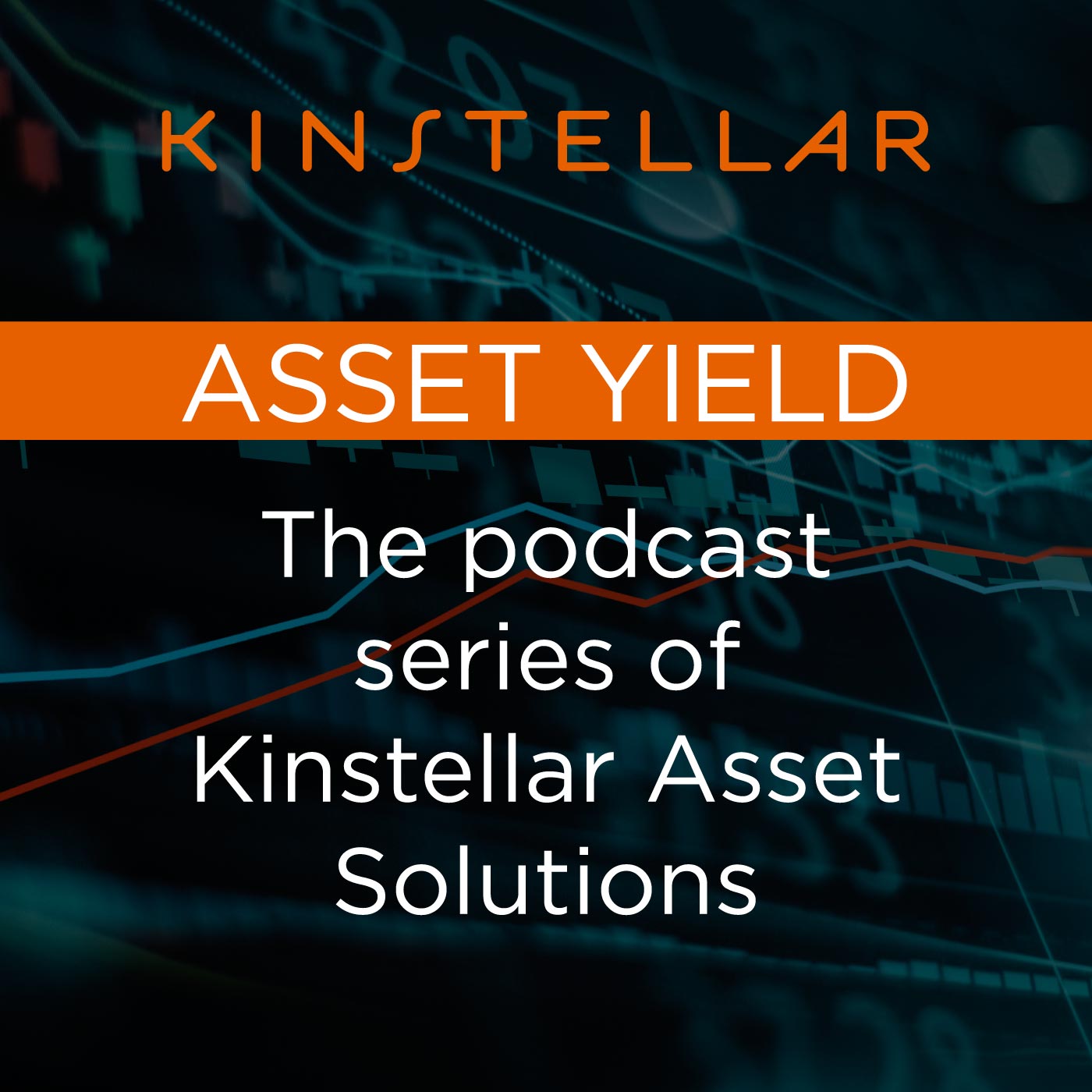 KINSTELLAR

ASSET YIELD

The podcast series of Kinstellar Asset Solutions